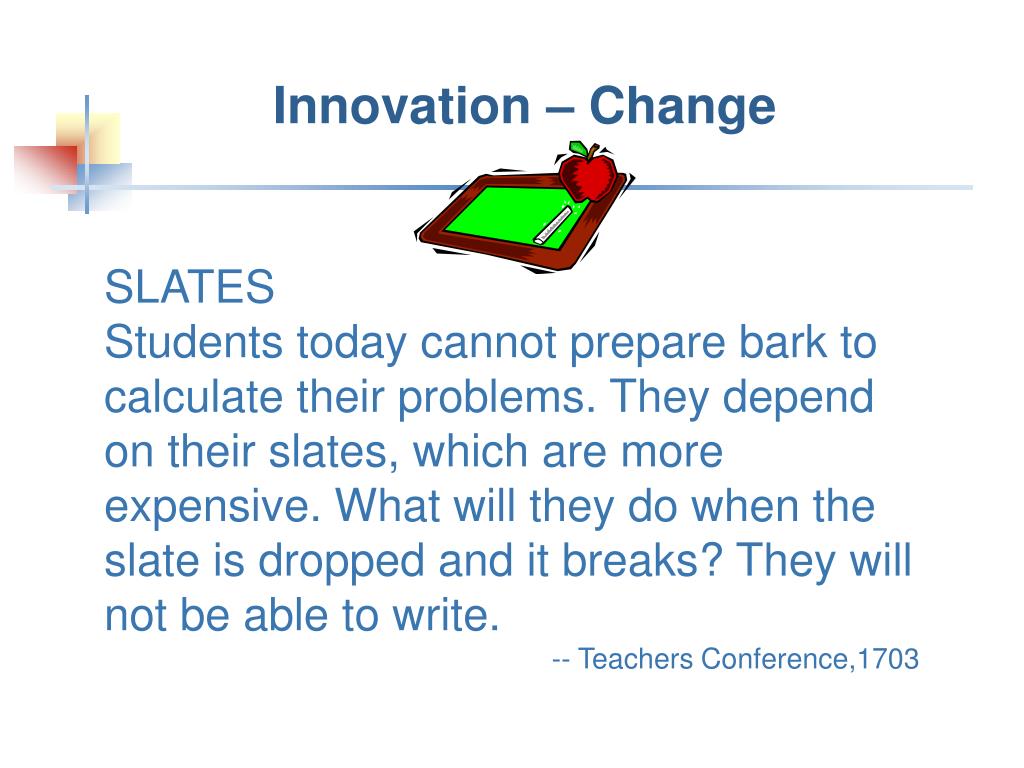 Innovation – Change

SLATES
Students today cannot prepare bark to calculate their problems. They depend on their slates, which are more expensive. What will they do when the slate is dropped and it breaks? They will not be able to write.

-- Teachers Conference,1703